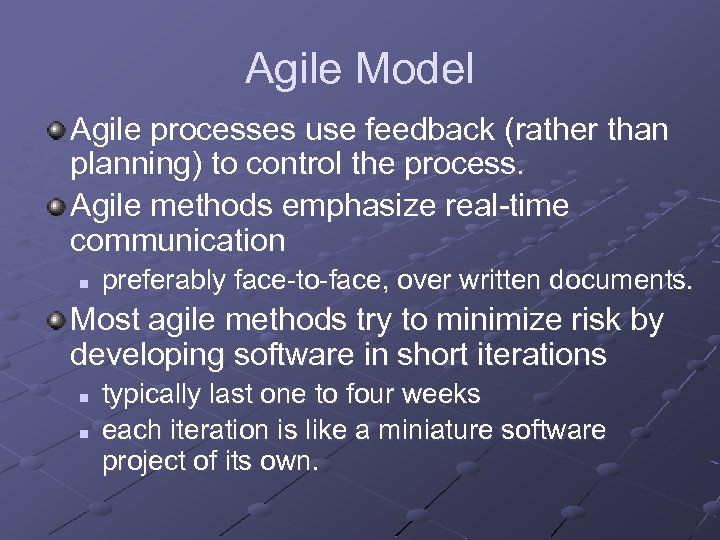 Agile Model

Agile processes use feedback (rather than planning) to control the process.

Agile methods emphasize real-time communication

preferably face-to-face, over written documents.

Most agile methods try to minimize risk by developing software in short iterations

typically last one to four weeks

each iteration is like a miniature software project of its own.